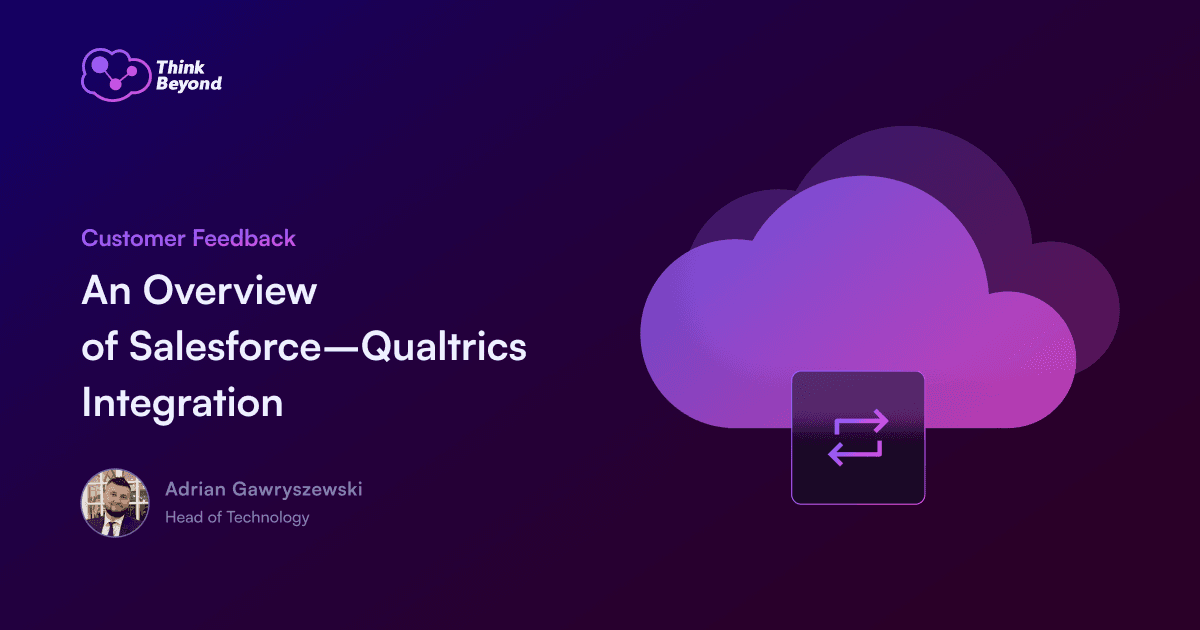 Think Beyond

Customer Feedback

An Overview of Salesforce—Qualtrics Integration

Adrian Gawryszewski
Head of Technology